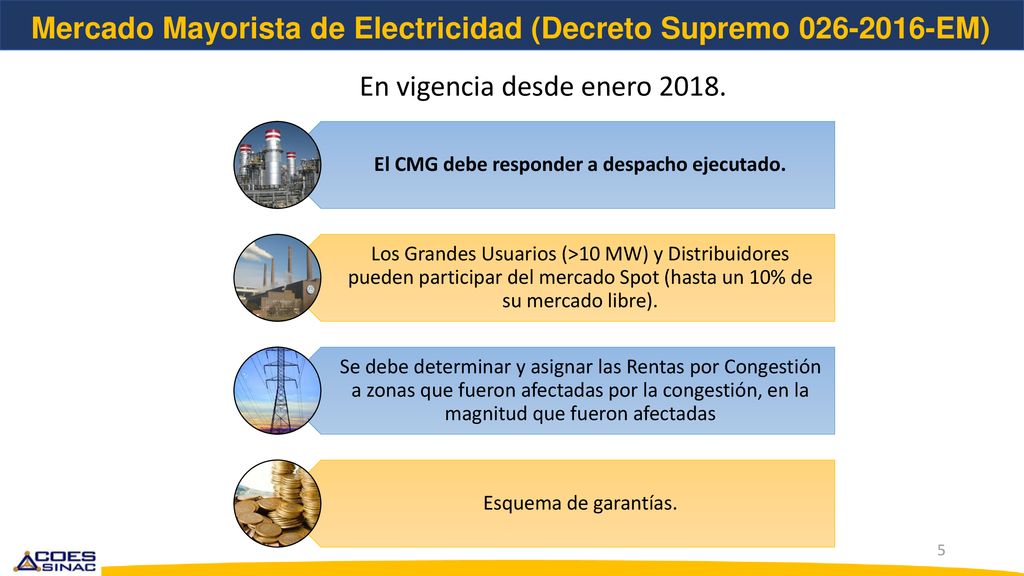 Mercado Mayorista de Electricidad (Decreto Supremo 026-2016-EM)

En vigencia desde enero 2018.

El CMG debe responder a despacho ejecutado.

Los Grandes Usuarios (>10 MW) y Distribuidores pueden participar del mercado Spot (hasta un 10% de su mercado libre).

Se debe determinar y asignar las Rentas por Congestión a zonas que fueron afectadas por la congestión, en la magnitud que fueron afectadas

Esquema de garantías.

COES SINAC

5